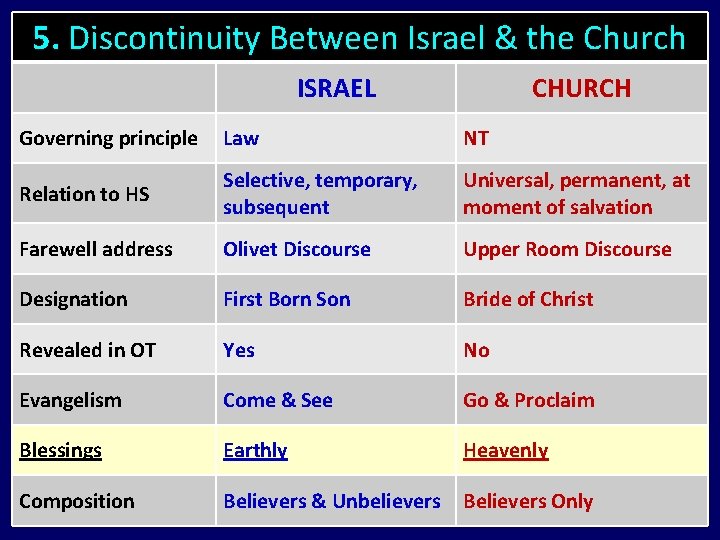 5. Discontinuity Between Israel & the Church

| | ISRAEL | CHURCH |
|---|---|---|
| Governing principle | Law | NT |
| Relation to HS | Selective, temporary, subsequent | Universal, permanent, at moment of salvation |
| Farewell address | Olivet Discourse | Upper Room Discourse |
| Designation | First Born Son | Bride of Christ |
| Revealed in OT | Yes | No |
| Evangelism | Come & See | Go & Proclaim |
| Blessings | Earthly | Heavenly |
| Composition | Believers & Unbelievers | Believers Only |